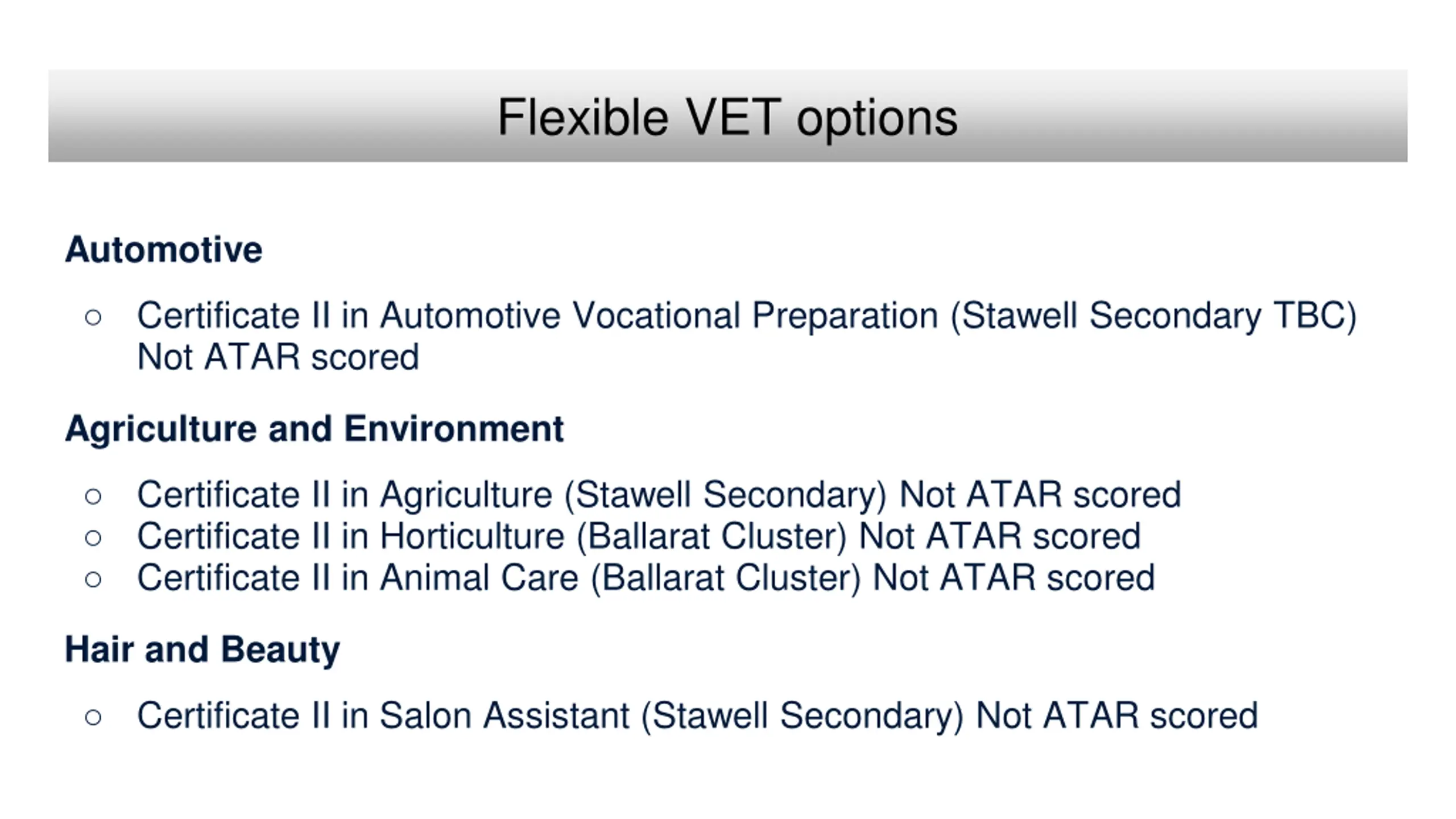 Flexible VET options

Automotive

○ Certificate II in Automotive Vocational Preparation (Stawell Secondary TBC) Not ATAR scored

Agriculture and Environment

○ Certificate II in Agriculture (Stawell Secondary) Not ATAR scored
○ Certificate II in Horticulture (Ballarat Cluster) Not ATAR scored
○ Certificate II in Animal Care (Ballarat Cluster) Not ATAR scored

Hair and Beauty

○ Certificate II in Salon Assistant (Stawell Secondary) Not ATAR scored